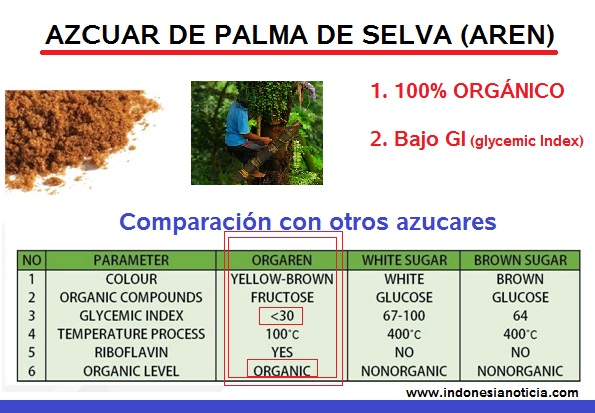 AZCUAR DE PALMA DE SELVA (AREN)

1. 100% ORGÁNICO

2. Bajo GI (glycemic Index)

Comparación con otros azucares

| NO | PARAMETER | ORGAREN | WHITE SUGAR | BROWN SUGAR |
|---|---|---|---|---|
| 1 | COLOUR | YELLOW-BROWN | WHITE | BROWN |
| 2 | ORGANIC COMPOUNDS | FRUCTOSE | GLUCOSE | GLUCOSE |
| 3 | GLYCEMIC INDEX | <30 | 67-100 | 64 |
| 4 | TEMPERATURE PROCESS | 100°C | 400°C | 400°C |
| 5 | RIBOFLAVIN | YES | NO | NO |
| 6 | ORGANIC LEVEL | ORGANIC | NONORGANIC | NONORGANIC |

www.indonesianoticia.com